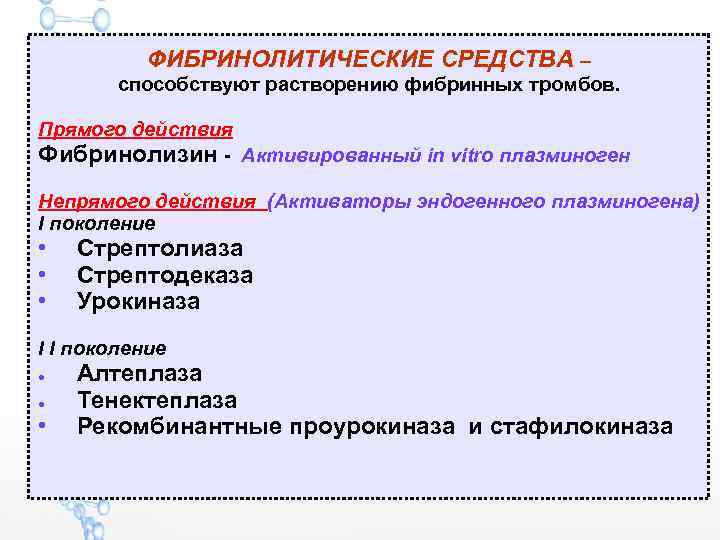 ФИБРИНОЛИТИЧЕСКИЕ СРЕДСТВА – способствуют растворению фибринных тромбов.

Прямого действия
Фибринолизин - Активированный in vitro плазминоген

Непрямого действия (Активаторы эндогенного плазминогена)
I поколение
• Стрептолиаза
• Стрептодеказа
• Урокиназа

I I поколение
• Алтеплаза
• Тенектеплаза
• Рекомбинантные проурокиназа и стафилокиназа